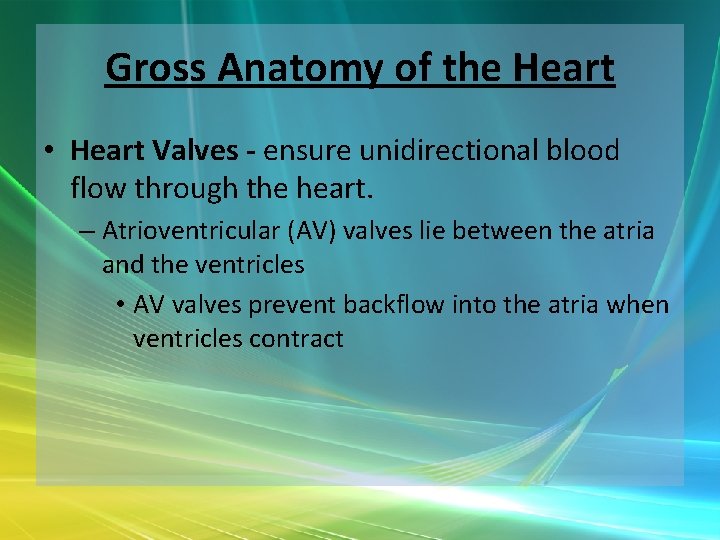 Gross Anatomy of the Heart

• Heart Valves - ensure unidirectional blood flow through the heart.

– Atrioventricular (AV) valves lie between the atria and the ventricles

• AV valves prevent backflow into the atria when ventricles contract